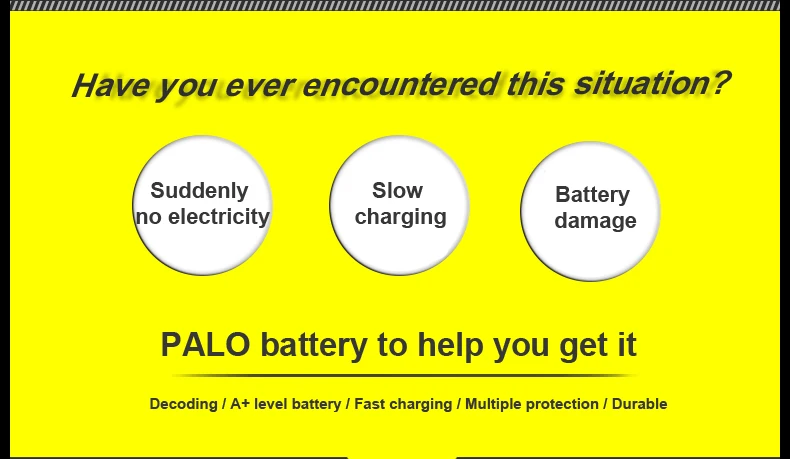 Have you ever encountered this situation?

Suddenly no electricity

Slow charging

Battery damage

PALO battery to help you get it

Decoding / A+ level battery / Fast charging / Multiple protection / Durable